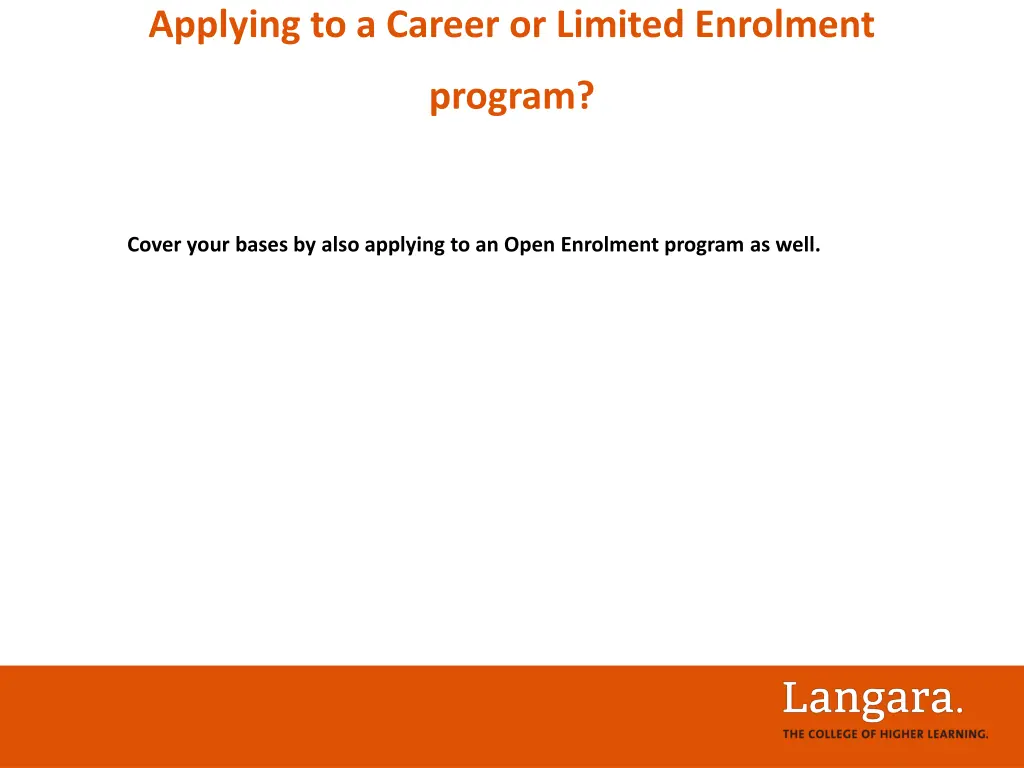 Applying to a Career or Limited Enrolment program?

Cover your bases by also applying to an Open Enrolment program as well.

Langara.
THE COLLEGE OF HIGHER LEARNING.